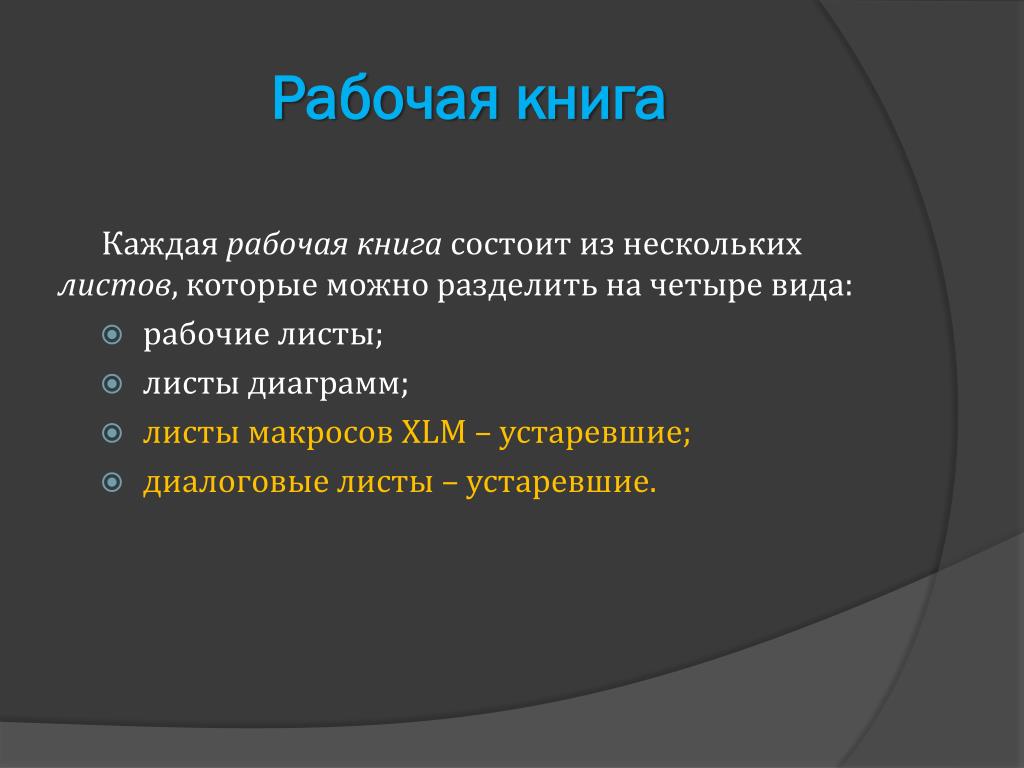 Рабочая книга

Каждая рабочая книга состоит из нескольких листов, которые можно разделить на четыре вида:

рабочие листы;
листы диаграмм;
листы макросов XLM – устаревшие;
диалоговые листы – устаревшие.